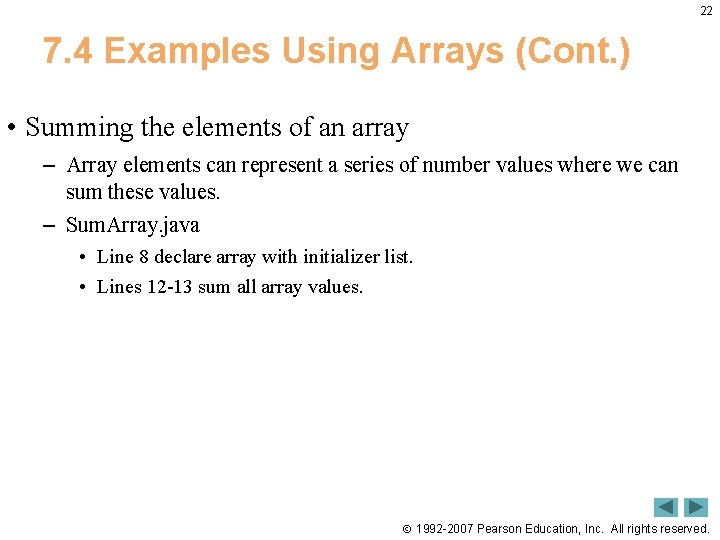 22

7.4 Examples Using Arrays (Cont.)

• Summing the elements of an array

– Array elements can represent a series of number values where we can sum these values.

– SumArray.java

• Line 8 declare array with initializer list.

• Lines 12-13 sum all array values.

© 1992-2007 Pearson Education, Inc. All rights reserved.